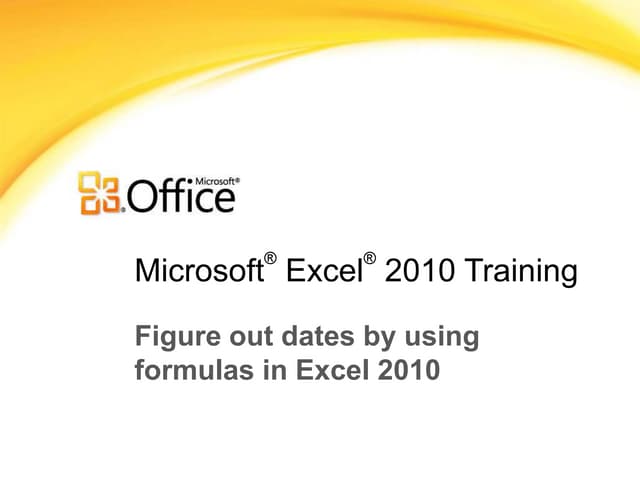 Microsoft® Office

Microsoft® Excel® 2010 Training

Figure out dates by using formulas in Excel 2010